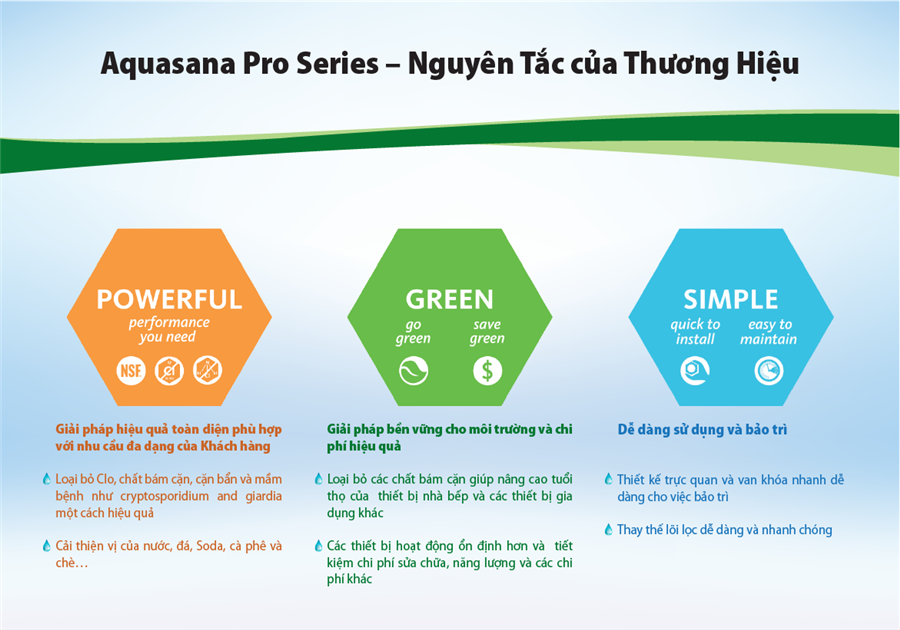 Aquasana Pro Series – Nguyên Tắc của Thương Hiệu

POWERFUL
performance you need

NSF

Giải pháp hiệu quả toàn diện phù hợp với nhu cầu đa dạng của Khách hàng

Loại bỏ Clo, chất bám cặn, cặn bẩn và mầm bệnh như cryptosporidium and giardia một cách hiệu quả

Cải thiện vị của nước, đá, Soda, cà phê và chè…

GREEN
go green
save green

Giải pháp bền vững cho môi trường và chi phí hiệu quả

Loại bỏ các chất bám cặn giúp nâng cao tuổi thọ của thiết bị nhà bếp và các thiết bị gia dụng khác

Các thiết bị hoạt động ổn định hơn và tiết kiệm chi phí sửa chữa, năng lượng và các chi phí khác

SIMPLE
quick to install
easy to maintain

Dễ dàng sử dụng và bảo trì

Thiết kế trực quan và van khóa nhanh dễ dàng cho việc bảo trì

Thay thế lõi lọc dễ dàng và nhanh chóng